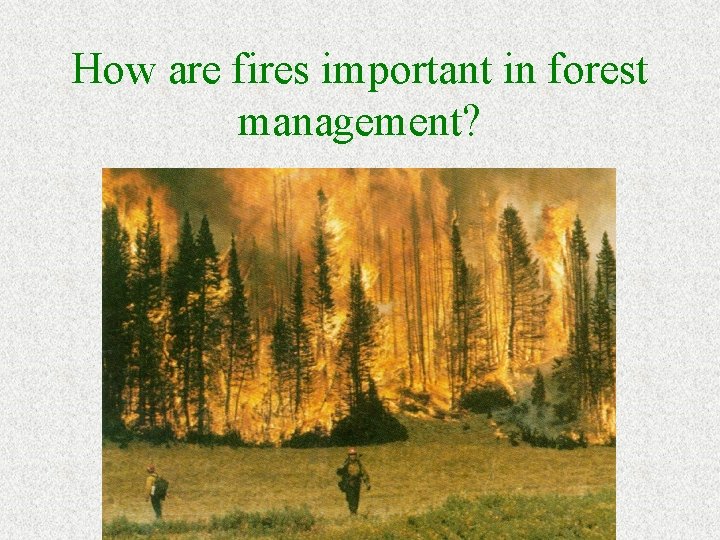 How are fires important in forest management?